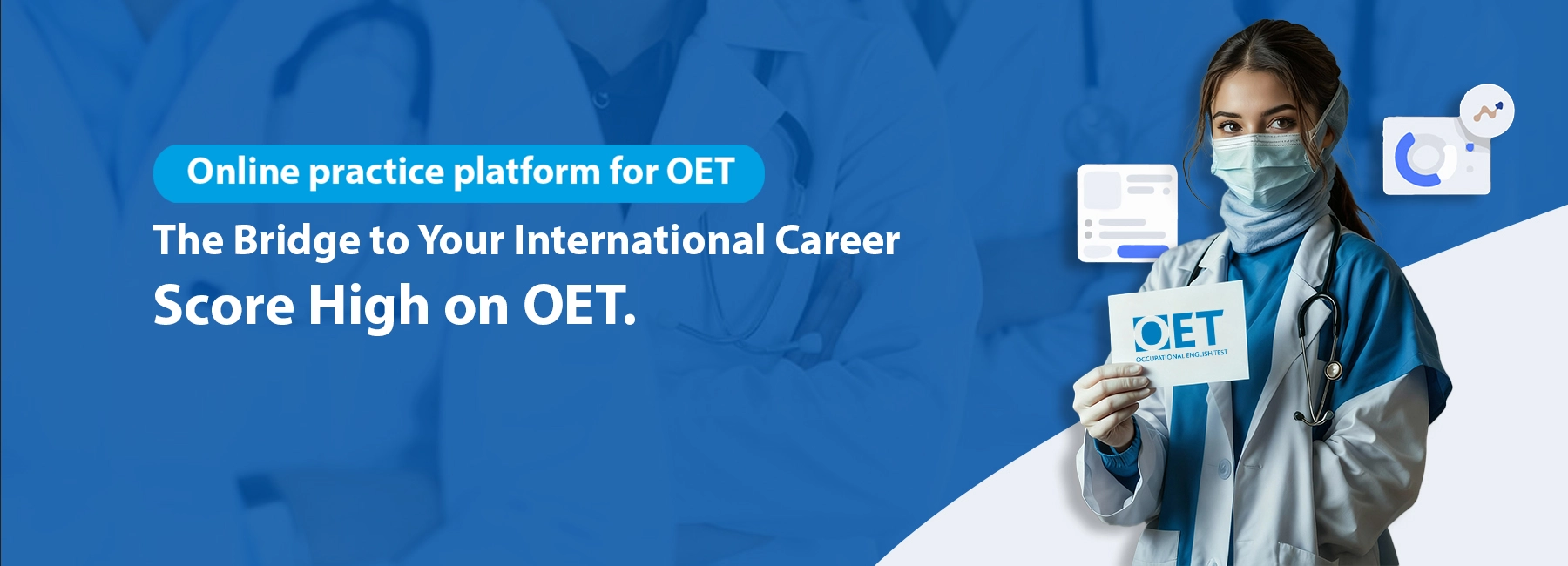 Online practice platform for OET

The Bridge to Your International Career

Score High on OET.

OET
OCCUPATIONAL ENGLISH TEST